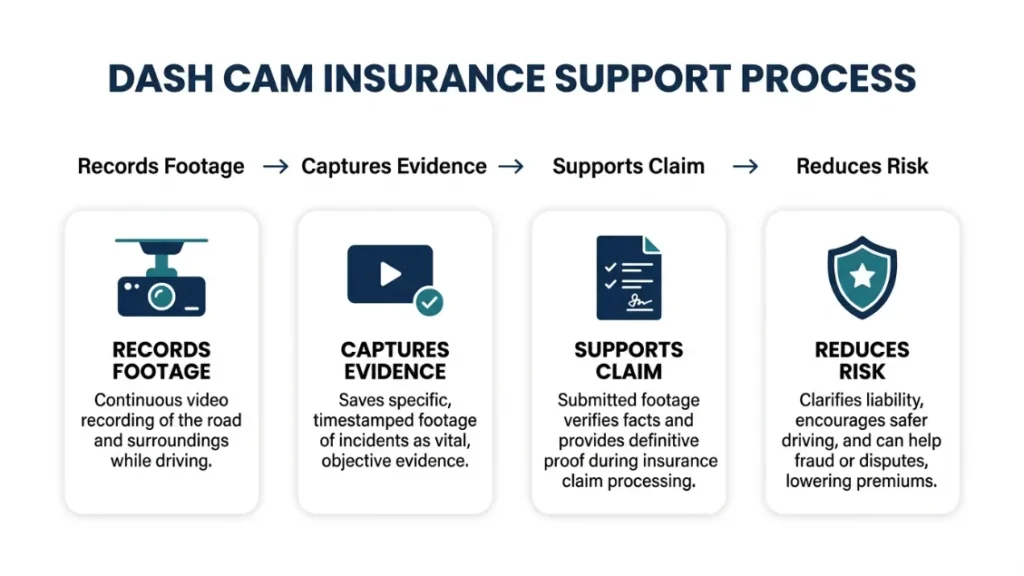 DASH CAM INSURANCE SUPPORT PROCESS

Records Footage → Captures Evidence → Supports Claim → Reduces Risk

RECORDS FOOTAGE

Continuous video recording of the road and surroundings while driving.

CAPTURES EVIDENCE

Saves specific, timestamped footage of incidents as vital, objective evidence.

SUPPORTS CLAIM

Submitted footage verifies facts and provides definitive proof during insurance claim processing.

REDUCES RISK

Clarifies liability, encourages safer driving, and can help fraud or disputes, lowering premiums.